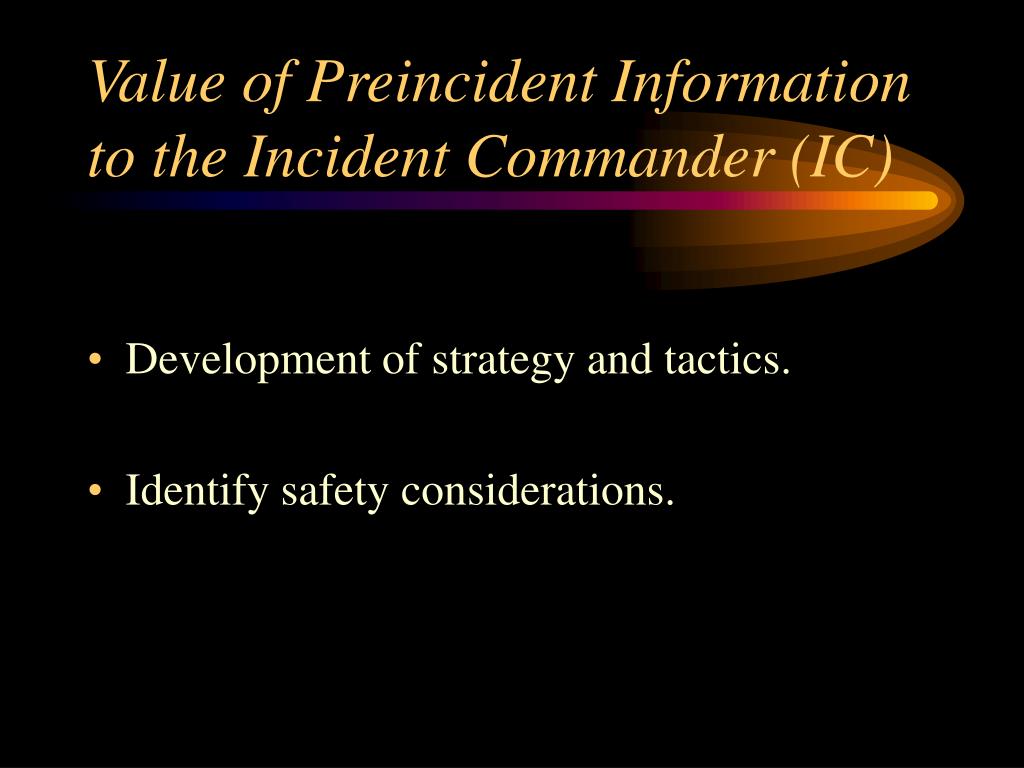 Value of Preincident Information to the Incident Commander (IC)

• Development of strategy and tactics.

• Identify safety considerations.